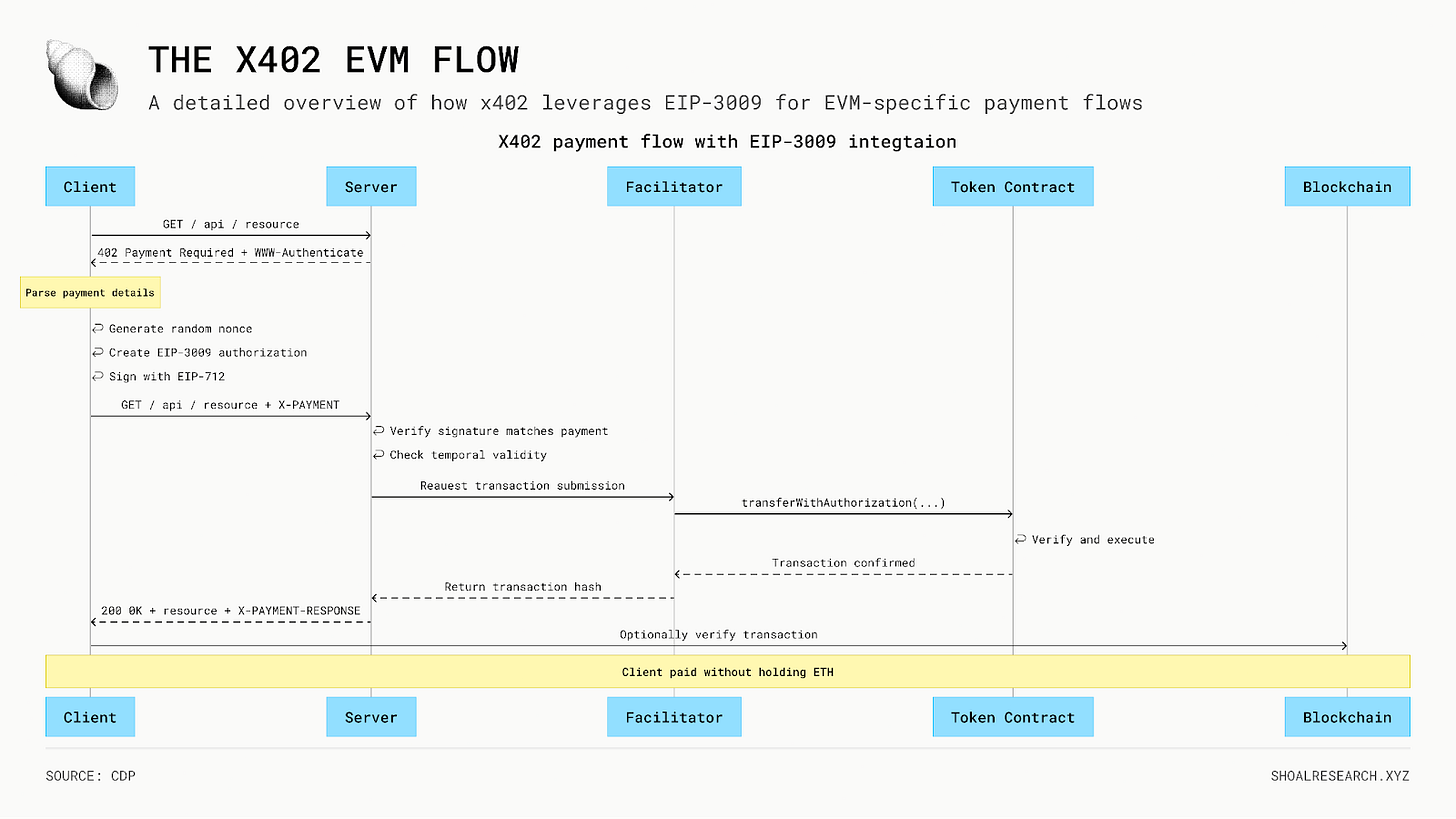 THE X402 EVM FLOW

A detailed overview of how x402 leverages EIP-3009 for EVM-specific payment flows

X402 payment flow with EIP-3009 integtaion

Client

Server

Facilitator

Token Contract

Blockchain

GET / api / resource

402 Payment Required + WWW-Authenticate

Parse payment details

Generate random nonce

Create EIP-3009 authorization

Sign with EIP-712

GET / api / resource + X-PAYMENT

Verify signature matches payment

Check temporal validity

Reauest transaction submission

transferWithAuthorization(...)

Verify and execute

Transaction confirmed

Return transaction hash

200 OK + resource + X-PAYMENT-RESPONSE

Optionally verify transaction

Client paid without holding ETH

Client

Server

Facilitator

Token Contract

Blockchain

SOURCE: CDP

SHOALRESEARCH.XYZ